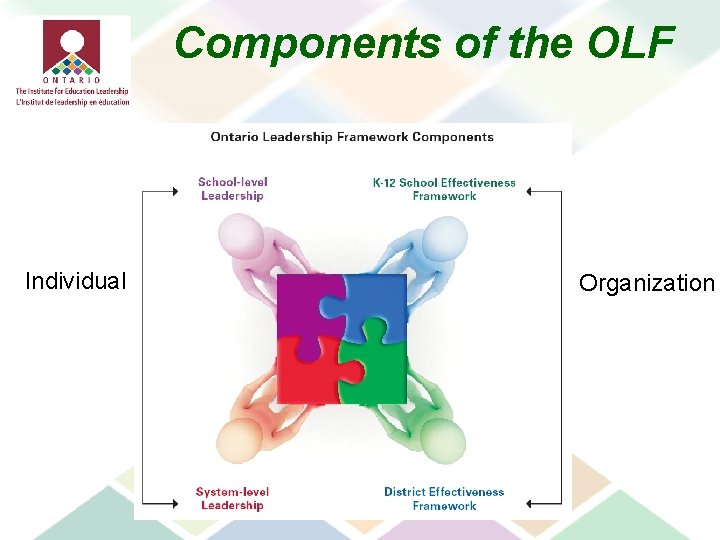 ONTARIO
The Institute for Education Leadership
L'Institut de leadership en éducation

Components of the OLF

Ontario Leadership Framework Components

School-level Leadership

K-12 School Effectiveness Framework

Individual

Organization

System-level Leadership

District Effectiveness Framework